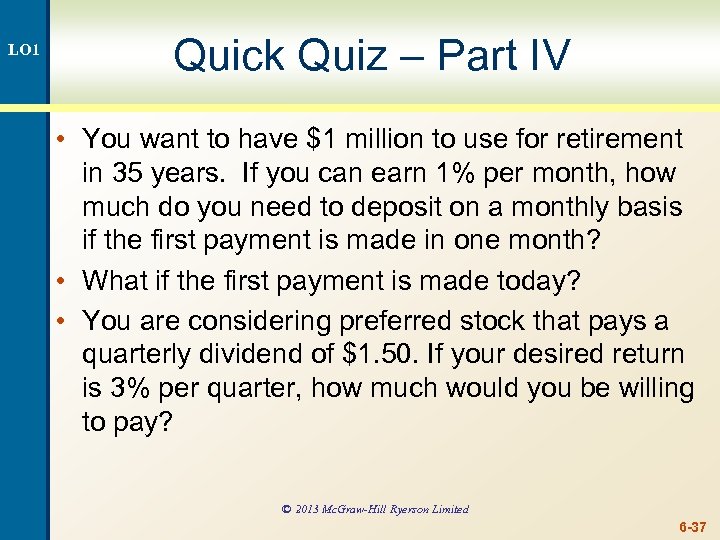 LO1

Quick Quiz – Part IV

• You want to have \$1 million to use for retirement in 35 years. If you can earn 1% per month, how much do you need to deposit on a monthly basis if the first payment is made in one month?

• What if the first payment is made today?

• You are considering preferred stock that pays a quarterly dividend of \$1.50. If your desired return is 3% per quarter, how much would you be willing to pay?

© 2013 McGraw-Hill Ryerson Limited

6-37